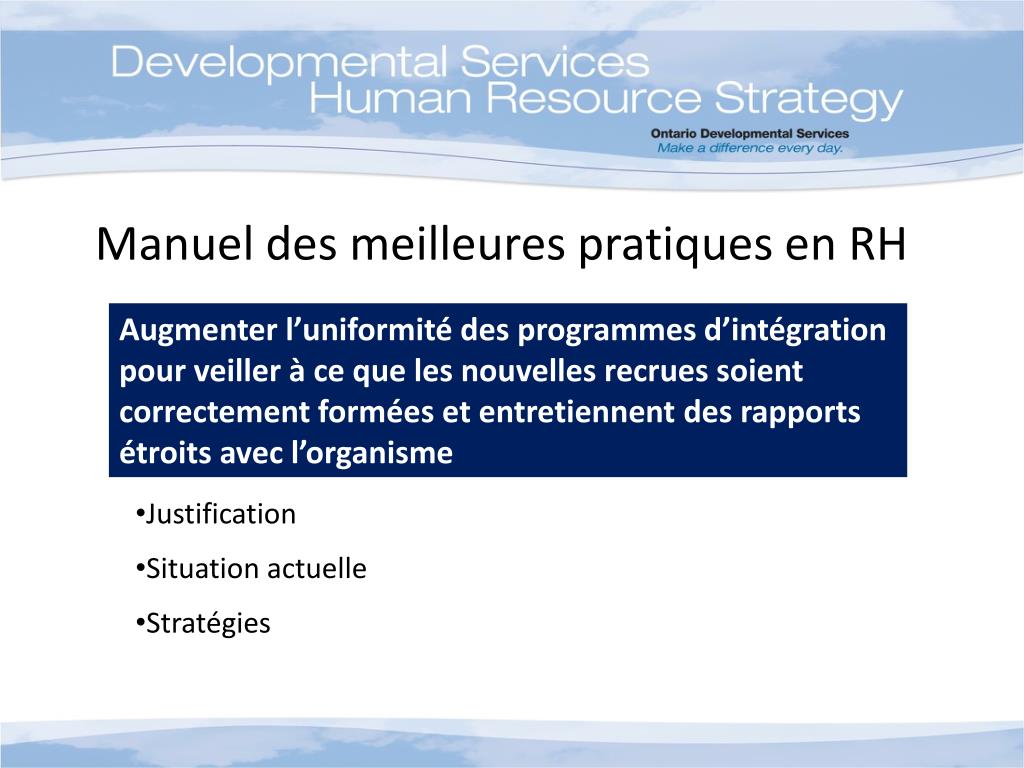 Developmental Services
Human Resource Strategy

Ontario Developmental Services
Make a difference every day.

Manuel des meilleures pratiques en RH

Augmenter l’uniformité des programmes d’intégration pour veiller à ce que les nouvelles recrues soient correctement formées et entretiennent des rapports étroits avec l’organisme

•Justification

•Situation actuelle

•Stratégies